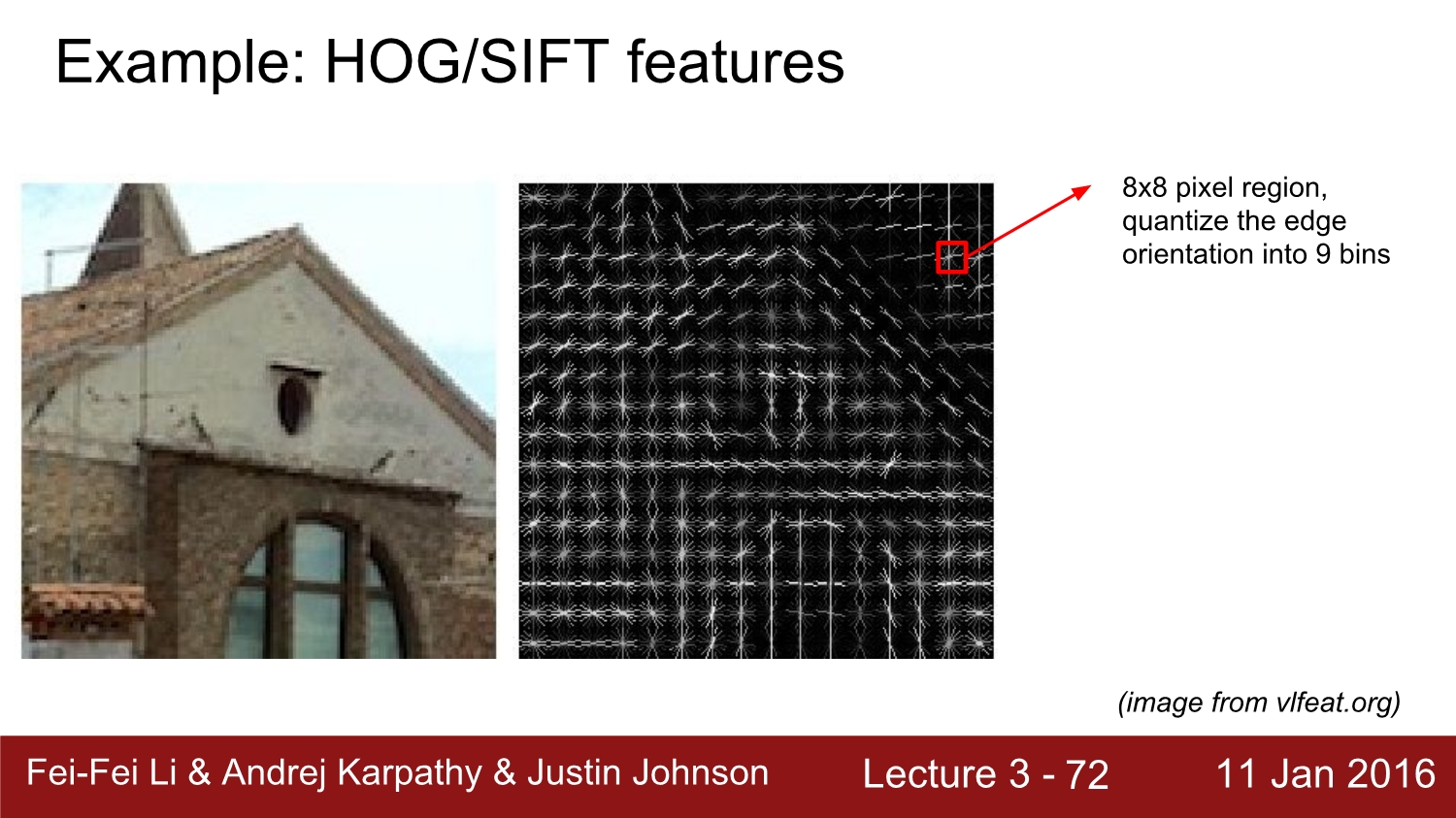 Example: HOG/SIFT features

8x8 pixel region, quantize the edge orientation into 9 bins

(image from vlfeat.org)

Fei-Fei Li & Andrej Karpathy & Justin Johnson

Lecture 3 - 72

11 Jan 2016